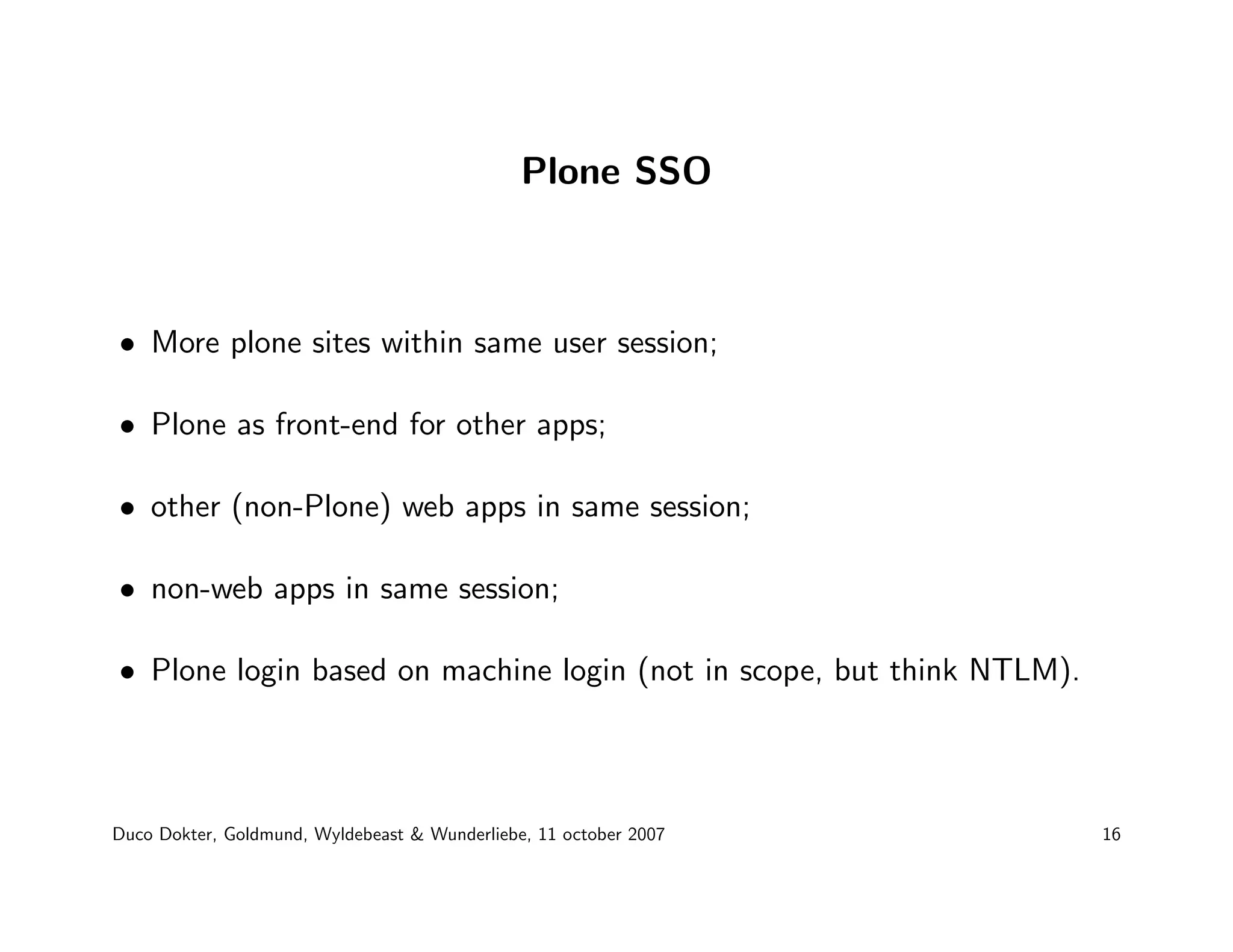 Plone SSO

• More plone sites within same user session;

• Plone as front-end for other apps;

• other (non-Plone) web apps in same session;

• non-web apps in same session;

• Plone login based on machine login (not in scope, but think NTLM).

Duco Dokter, Goldmund, Wyldebeast & Wunderliebe, 11 october 2007

16